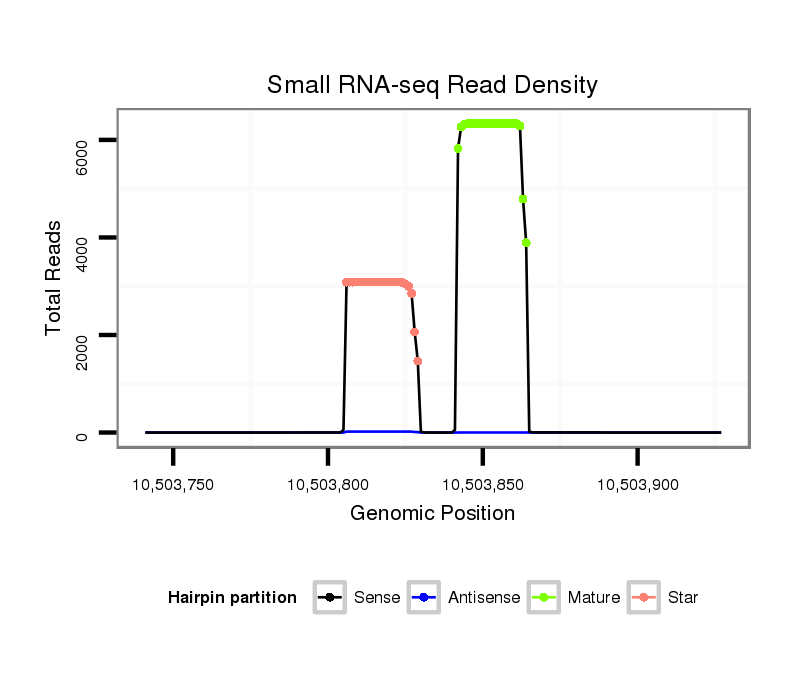 Small RNA-seq Read Density

Total Reads

6000
4000
2000
0

10,503,750
10,503,800
10,503,850
10,503,900

Genomic Position

Hairpin partition
Sense
Antisense
Mature
Star